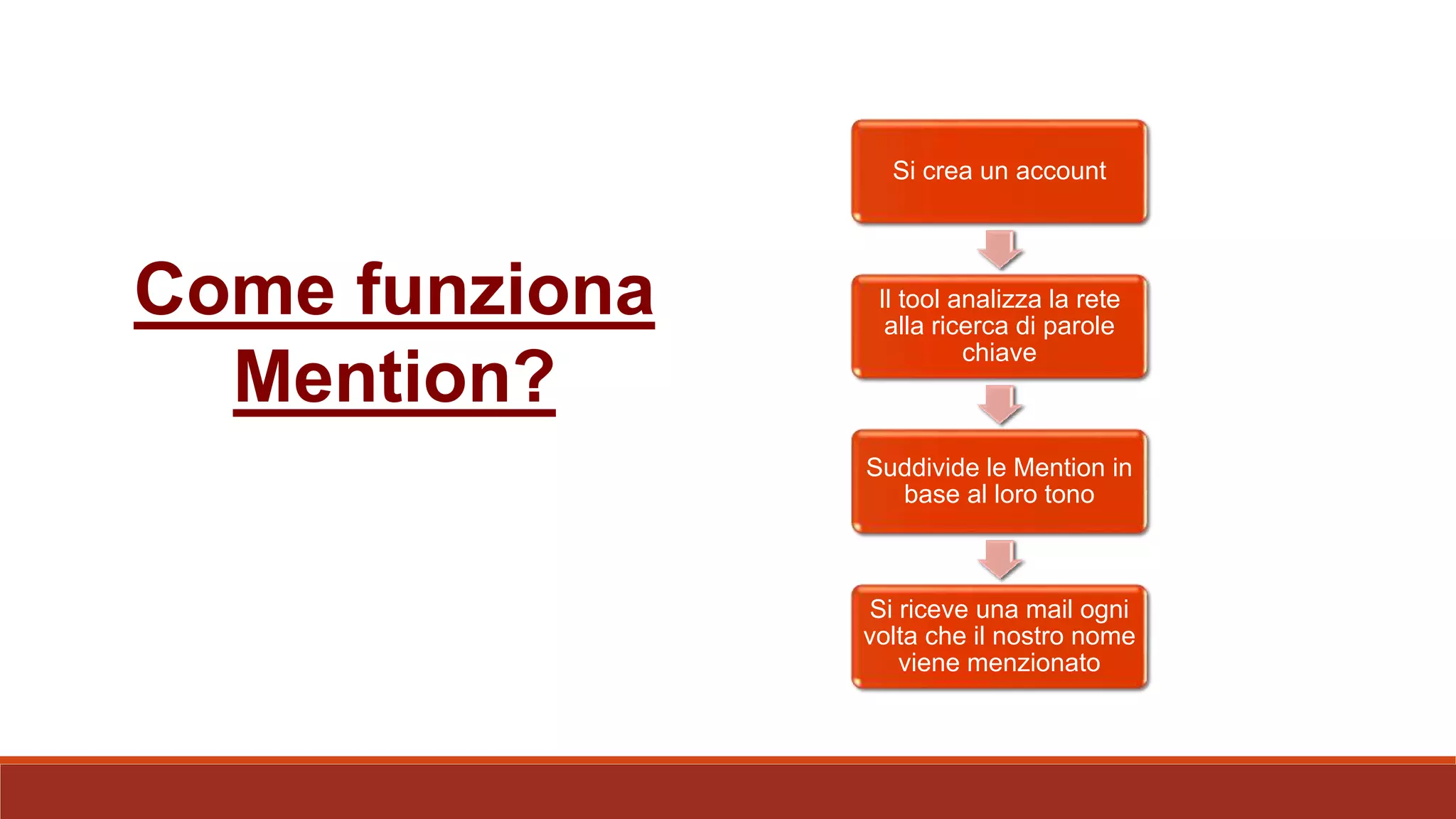 Come funziona Mention?

Si crea un account

Il tool analizza la rete alla ricerca di parole chiave

Suddivide le Mention in base al loro tono

Si riceve una mail ogni volta che il nostro nome viene menzionato